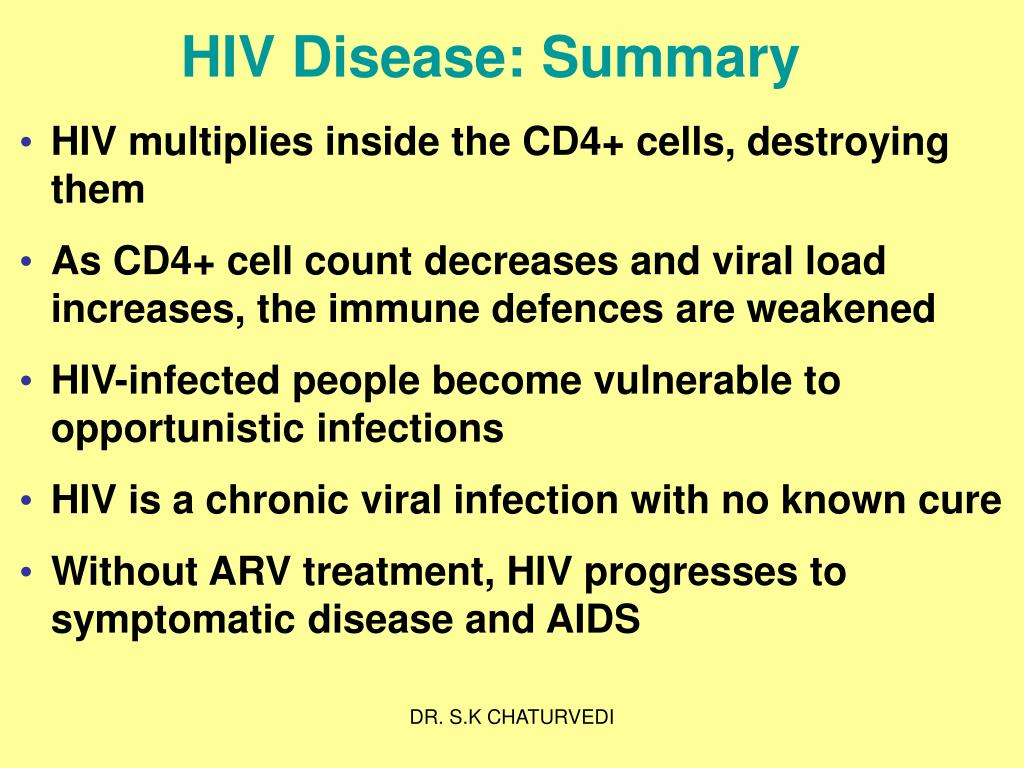 HIV Disease: Summary

• HIV multiplies inside the CD4+ cells, destroying them

• As CD4+ cell count decreases and viral load increases, the immune defences are weakened

• HIV-infected people become vulnerable to opportunistic infections

• HIV is a chronic viral infection with no known cure

• Without ARV treatment, HIV progresses to symptomatic disease and AIDS

DR. S.K CHATURVEDI